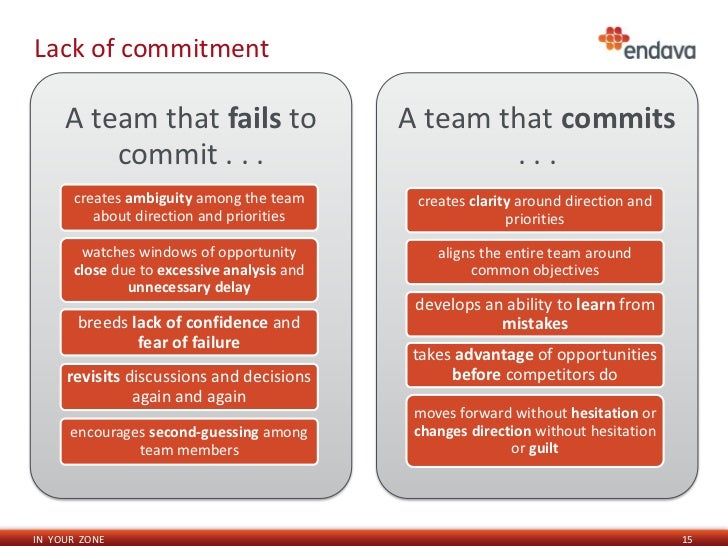 Lack of commitment

endava

A team that fails to commit . . .

creates ambiguity among the team about direction and priorities

watches windows of opportunity close due to excessive analysis and unnecessary delay

breeds lack of confidence and fear of failure

revisits discussions and decisions again and again

encourages second-guessing among team members

A team that commits . . .

creates clarity around direction and priorities

aligns the entire team around common objectives

develops an ability to learn from mistakes

takes advantage of opportunities before competitors do

moves forward without hesitation or changes direction without hesitation or guilt

IN YOUR ZONE

15